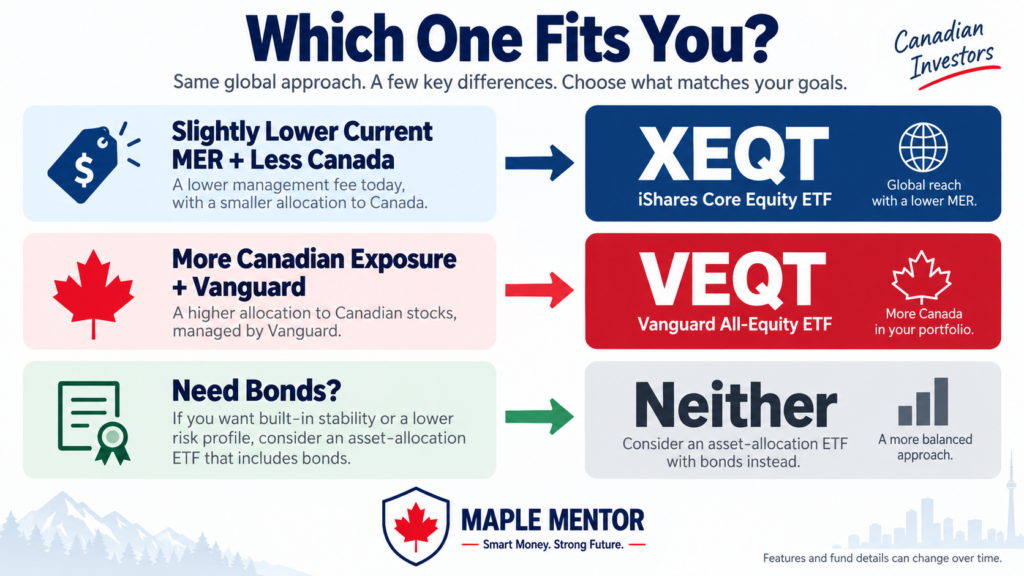 Which One Fits You?

Canadian Investors

Same global approach. A few key differences. Choose what matches your goals.

$

Slightly Lower Current MER + Less Canada

A lower management fee today, with a smaller allocation to Canada.

XEQT

iShares Core Equity ETF

Global reach with a lower MER.

More Canadian Exposure + Vanguard

A higher allocation to Canadian stocks, managed by Vanguard.

VEQT

Vanguard All-Equity ETF

More Canada in your portfolio.

Need Bonds?

If you want built-in stability or a lower risk profile, consider an asset-allocation ETF that includes bonds.

Neither

Consider an asset-allocation ETF with bonds instead.

A more balanced approach.

MAPLE MENTOR

Smart Money. Strong Future.

Features and fund details can change over time.